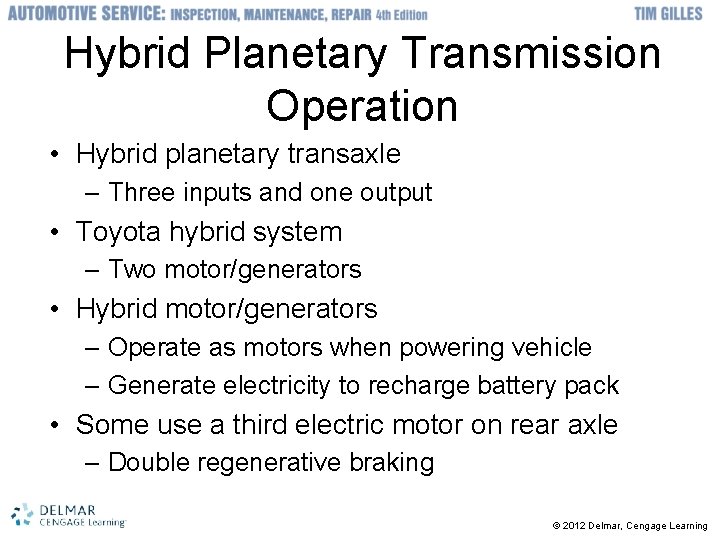 AUTOMOTIVE SERVICE: INSPECTION, MAINTENANCE, REPAIR 4th Edition TIM GILLES

Hybrid Planetary Transmission Operation

• Hybrid planetary transaxle
– Three inputs and one output
• Toyota hybrid system
– Two motor/generators
• Hybrid motor/generators
– Operate as motors when powering vehicle
– Generate electricity to recharge battery pack
• Some use a third electric motor on rear axle
– Double regenerative braking

DELMAR CENGAGE Learning

© 2012 Delmar, Cengage Learning